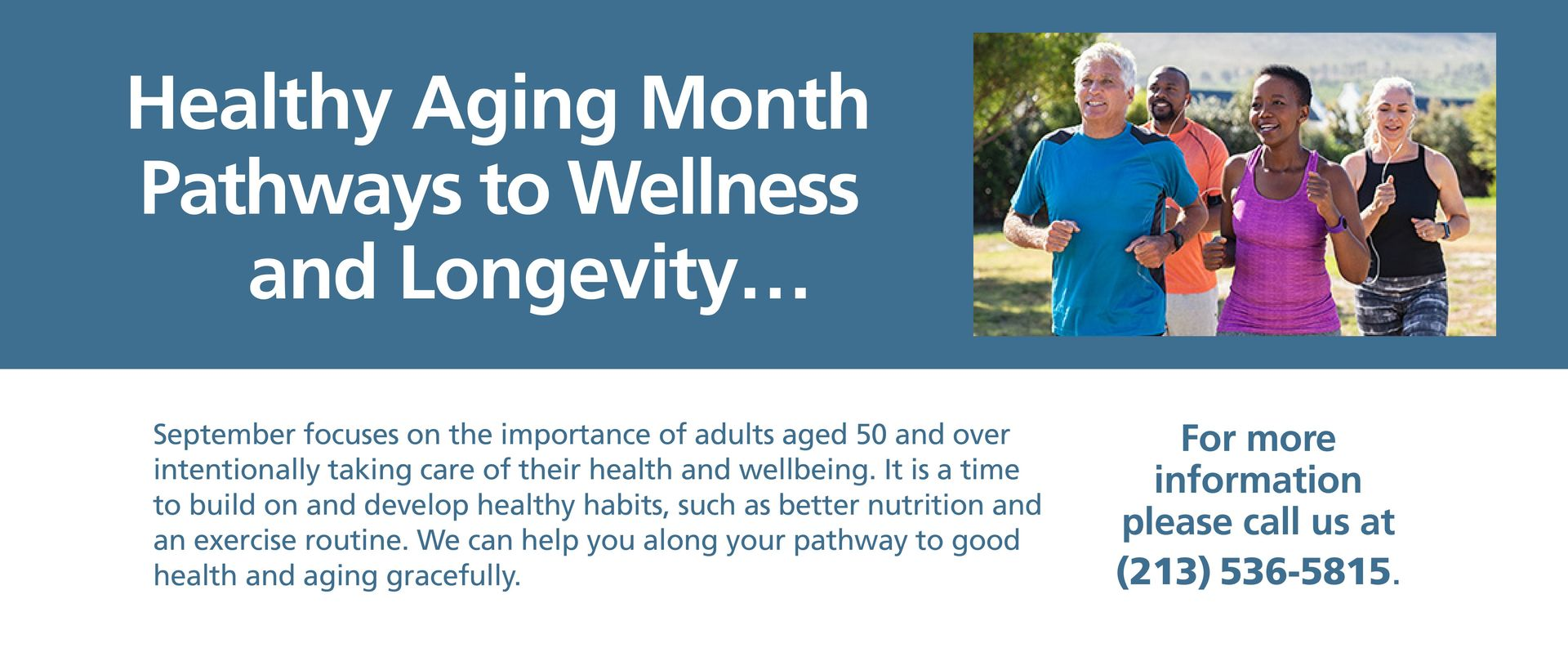 Healthy Aging Month
Pathways to Wellness
and Longevity…

September focuses on the importance of adults aged 50 and over intentionally taking care of their health and wellbeing. It is a time to build on and develop healthy habits, such as better nutrition and an exercise routine. We can help you along your pathway to good health and aging gracefully.

For more information please call us at (213) 536-5815.